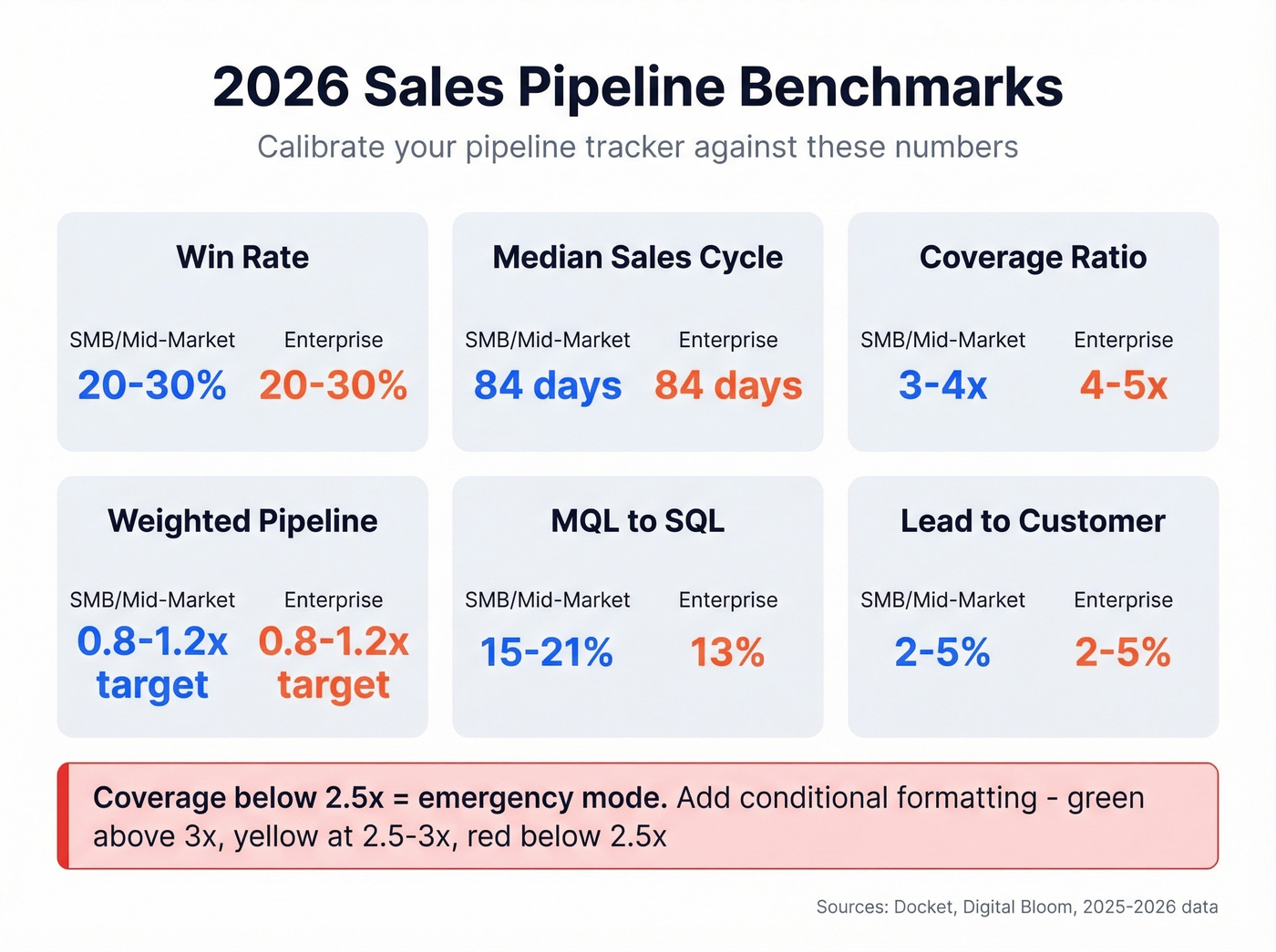 2026 Sales Pipeline Benchmarks

Calibrate your pipeline tracker against these numbers

Win Rate

SMB/Mid-Market
20-30%

Enterprise
20-30%

Median Sales Cycle

SMB/Mid-Market
84 days

Enterprise
84 days

Coverage Ratio

SMB/Mid-Market
3-4x

Enterprise
4-5x

Weighted Pipeline

SMB/Mid-Market
0.8-1.2x target

Enterprise
0.8-1.2x target

MQL to SQL

SMB/Mid-Market
15-21%

Enterprise
13%

Lead to Customer

SMB/Mid-Market
2-5%

Enterprise
2-5%

Coverage below 2.5x = emergency mode. Add conditional formatting - green above 3x, yellow at 2.5-3x, red below 2.5x

Sources: Docket, Digital Bloom, 2025-2026 data